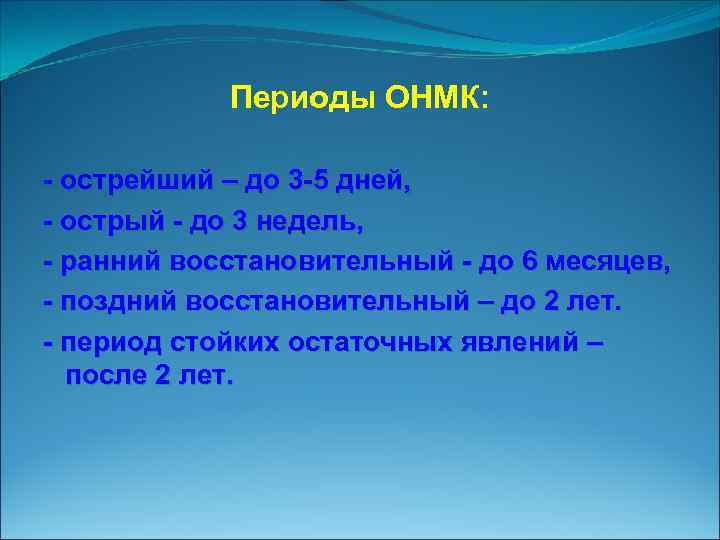 Периоды ОНМК:

- острейший – до 3-5 дней,
- острый - до 3 недель,
- ранний восстановительный - до 6 месяцев,
- поздний восстановительный – до 2 лет.
- период стойких остаточных явлений – после 2 лет.